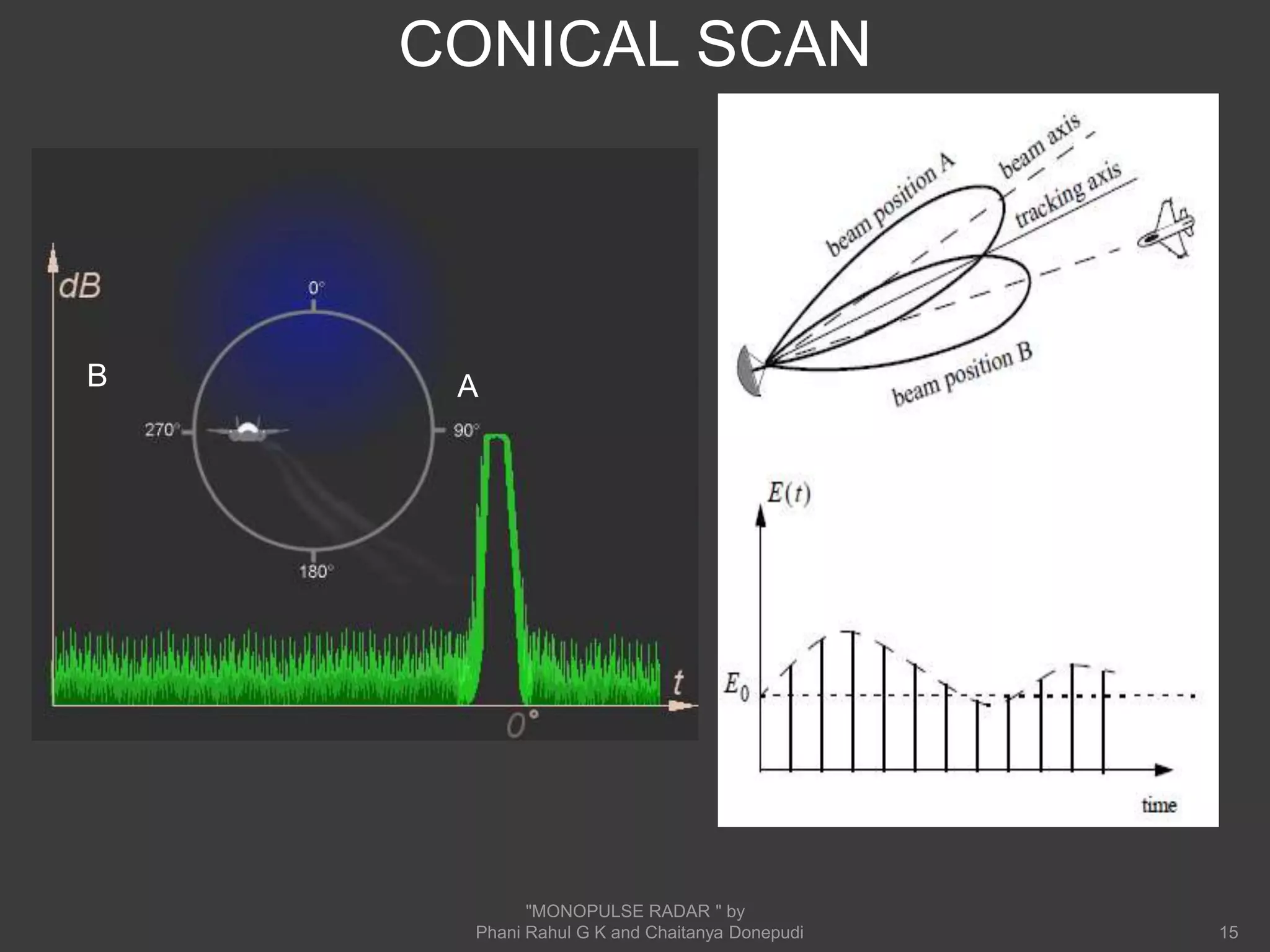 CONICAL SCAN

dB

0°

B

A

270°

90°

180°

t

0°

beam position A

beam axis

tracking axis

beam position B

$E(t)$

$E_0$

time

"MONOPULSE RADAR " by
Phani Rahul G K and Chaitanya Donepudi

15